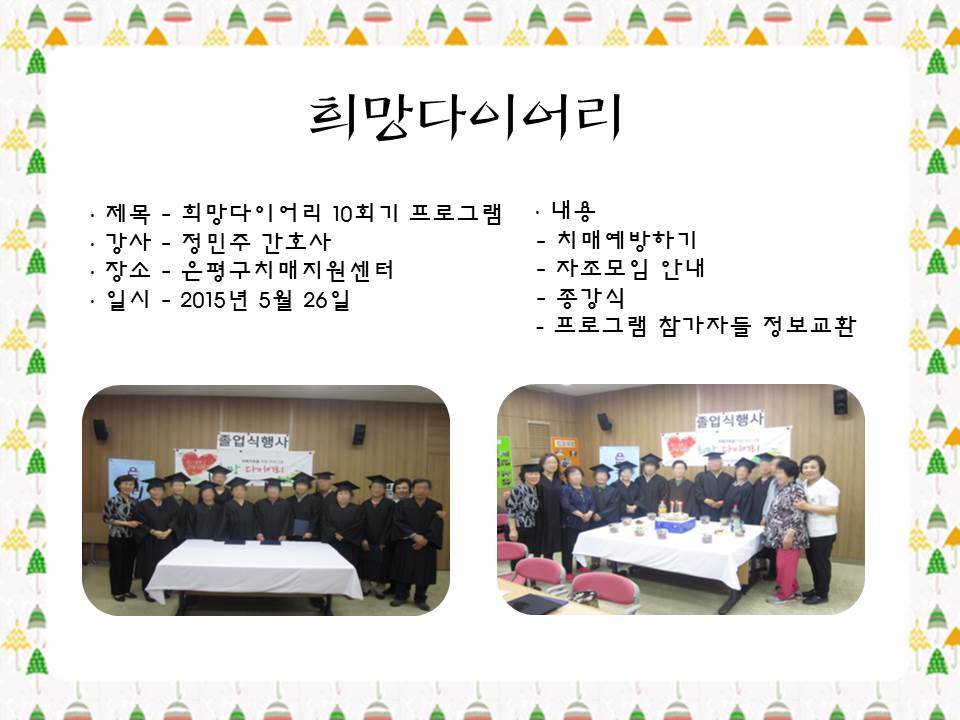 희망다이어리

· 제목 - 희망다이어리 10회기 프로그램
· 강사 - 정민주 간호사
· 장소 - 은평구치매지원센터
· 일시 - 2015년 5월 26일

· 내용
- 치매예방하기
- 자조모임 안내
- 종강식
- 프로그램 참가자들 정보교환

졸업식행사

졸업식행사